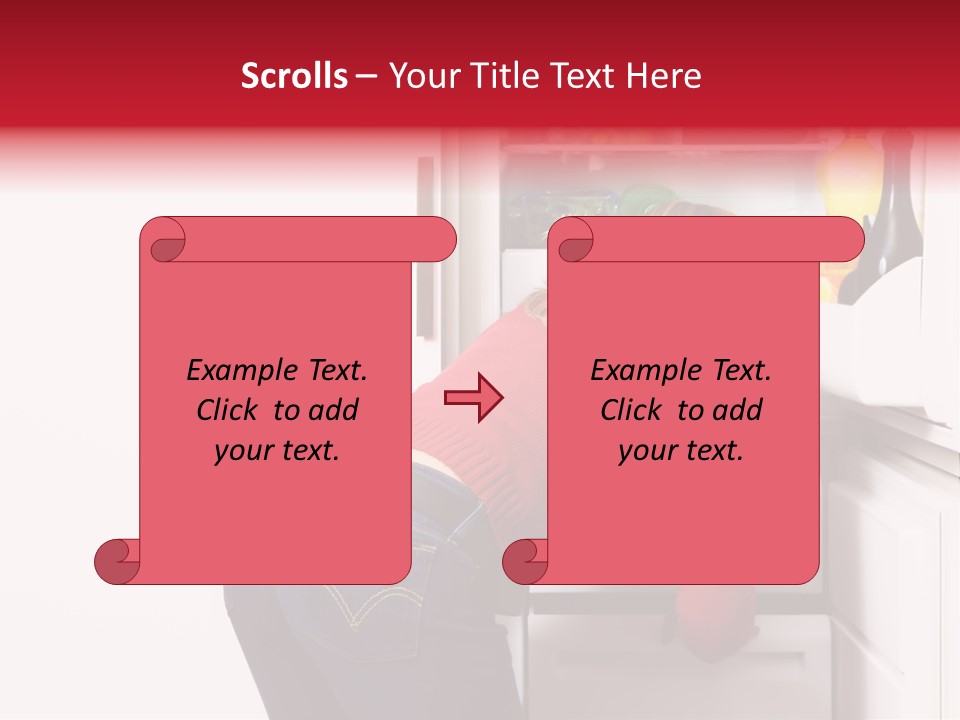 Scrolls – Your Title Text Here

Example Text. Click to add your text.

Example Text. Click to add your text.